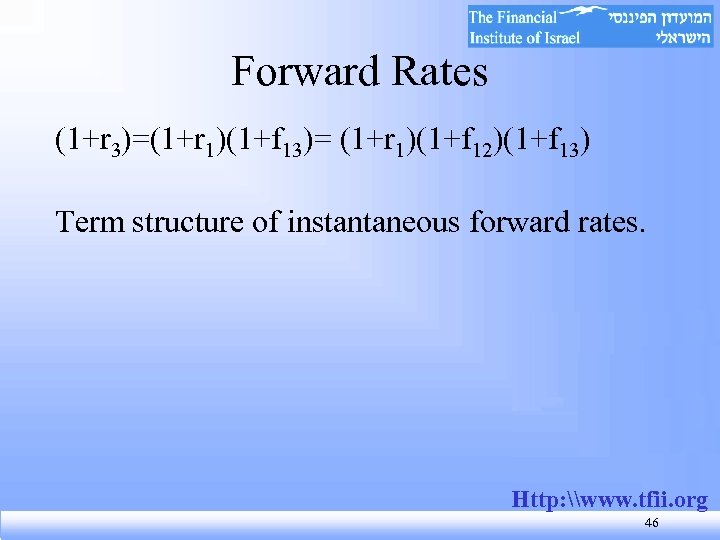 The Financial Institute of Israel המועדון הפיננסי הישראלי

Forward Rates

$(1+r_3)=(1+r_1)(1+f_{13})= (1+r_1)(1+f_{12})(1+f_{13})$

Term structure of instantaneous forward rates.

Http:\\www.tfii.org

46